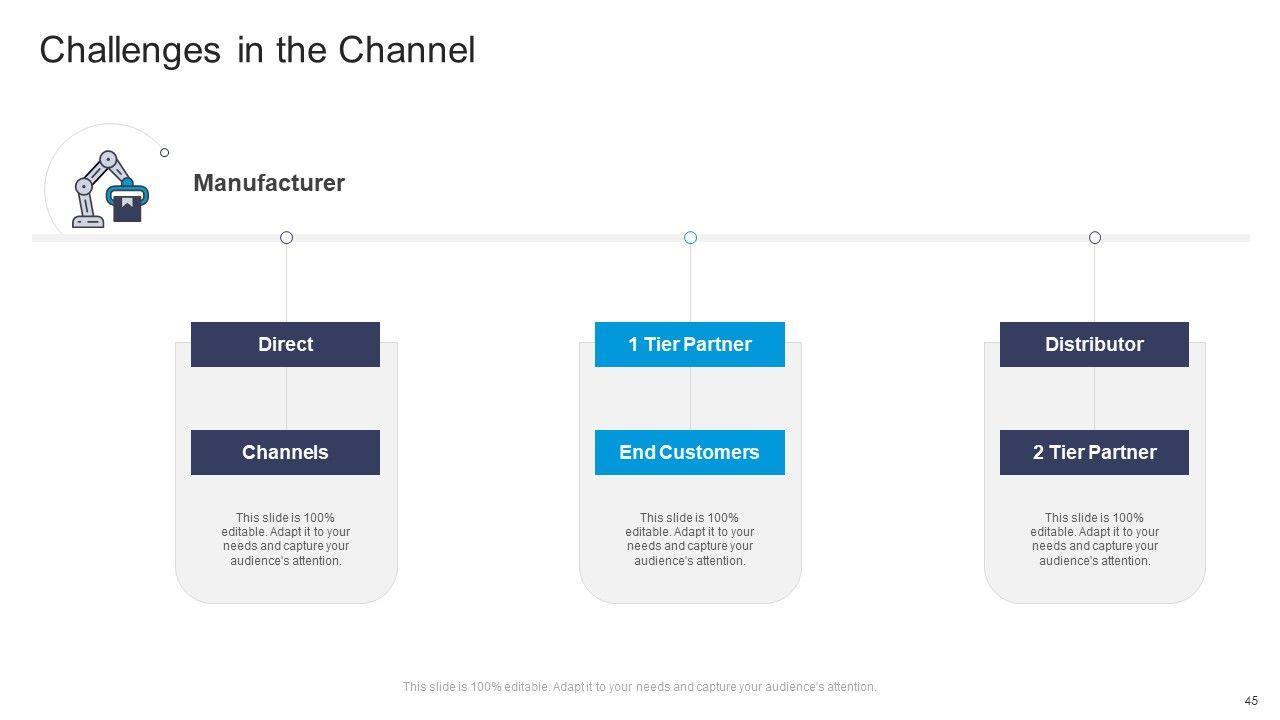 Challenges in the Channel

Manufacturer

Direct

Channels

This slide is 100% editable. Adapt it to your needs and capture your audience's attention.

1 Tier Partner

End Customers

This slide is 100% editable. Adapt it to your needs and capture your audience's attention.

Distributor

2 Tier Partner

This slide is 100% editable. Adapt it to your needs and capture your audience's attention.

This slide is 100% editable. Adapt it to your needs and capture your audience's attention.

45